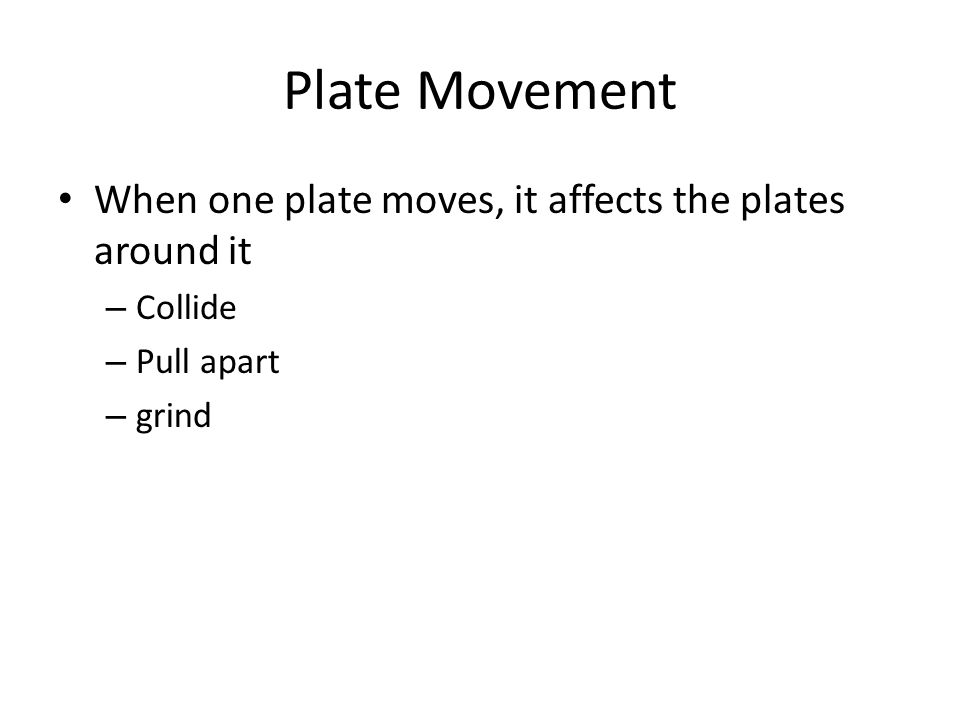 Plate Movement

• When one plate moves, it affects the plates around it
– Collide
– Pull apart
– grind